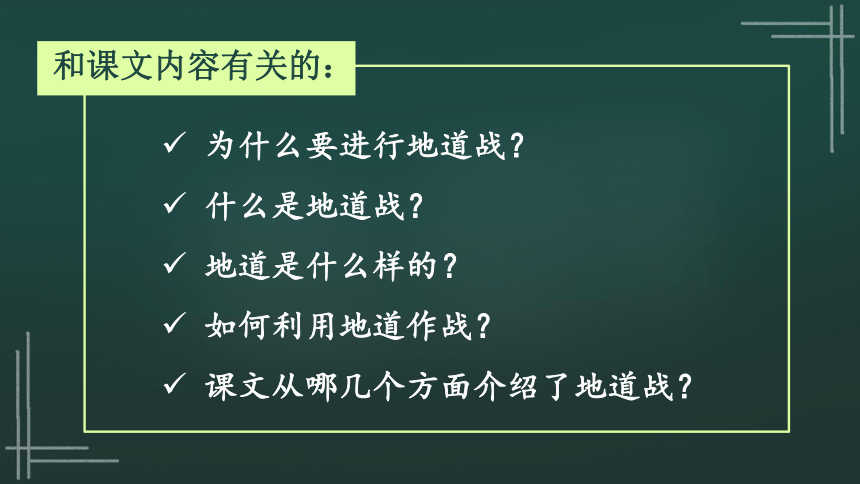 和课文内容有关的：

✓ 为什么要进行地道战？

✓ 什么是地道战？

✓ 地道是什么样的？

✓ 如何利用地道作战？

✓ 课文从哪几个方面介绍了地道战？